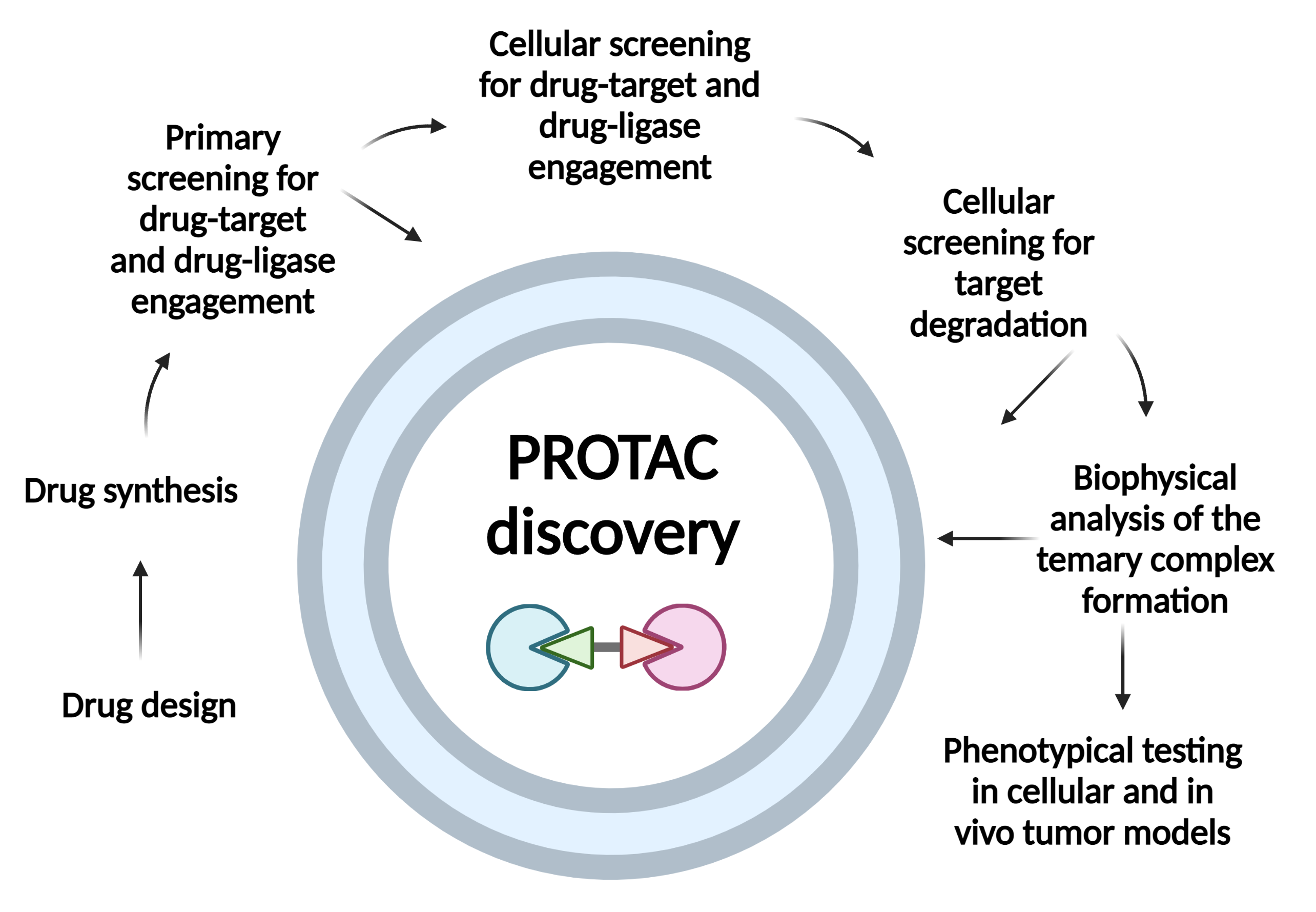 Drug design

Drug synthesis

Primary screening for drug-target and drug-ligase engagement

Cellular screening for drug-target and drug-ligase engagement

Cellular screening for target degradation

Biophysical analysis of the temary complex formation

Phenotypical testing in cellular and in vivo tumor models

PROTAC discovery